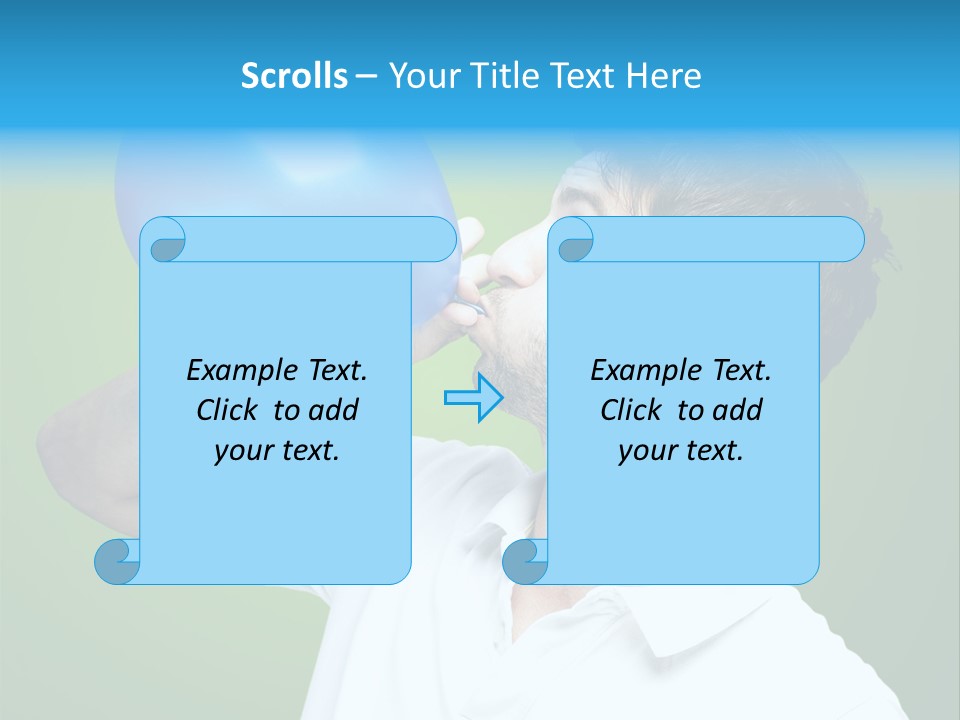 Scrolls – Your Title Text Here

Example Text. Click to add your text.

Example Text. Click to add your text.